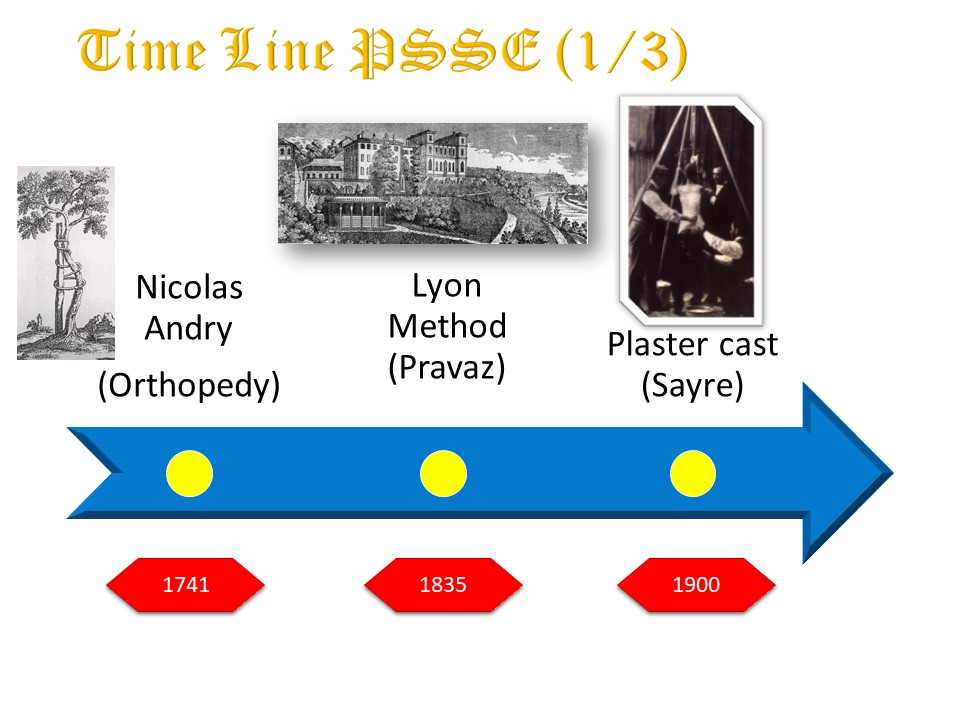 Time Line PSSE (1/3)

Nicolas Andry

(Orthopedy)

Lyon Method (Pravaz)

Plaster cast (Sayre)

1741

1835

1900